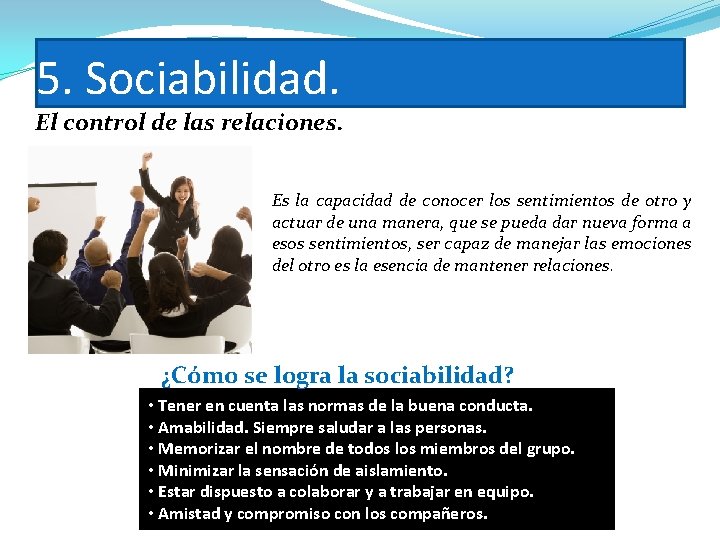 5. Sociabilidad.

El control de las relaciones.

Es la capacidad de conocer los sentimientos de otro y actuar de una manera, que se pueda dar nueva forma a esos sentimientos, ser capaz de manejar las emociones del otro es la esencia de mantener relaciones.

¿Cómo se logra la sociabilidad?

• Tener en cuenta las normas de la buena conducta.
• Amabilidad. Siempre saludar a las personas.
• Memorizar el nombre de todos los miembros del grupo.
• Minimizar la sensación de aislamiento.
• Estar dispuesto a colaborar y a trabajar en equipo.
• Amistad y compromiso con los compañeros.